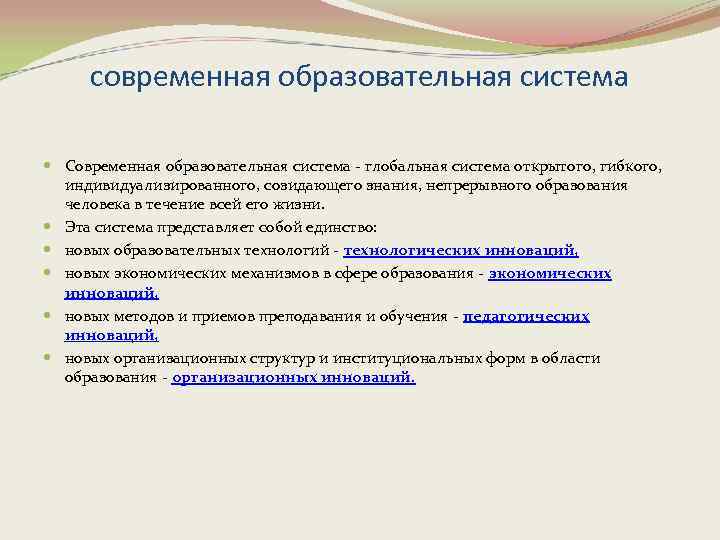 современная образовательная система

Современная образовательная система - глобальная система открытого, гибкого, индивидуализированного, созидающего знания, непрерывного образования человека в течение всей его жизни.

Эта система представляет собой единство:

новых образовательных технологий - технологических инноваций,

новых экономических механизмов в сфере образования - экономических инноваций,

новых методов и приемов преподавания и обучения - педагогических инноваций,

новых организационных структур и институциональных форм в области образования - организационных инноваций.